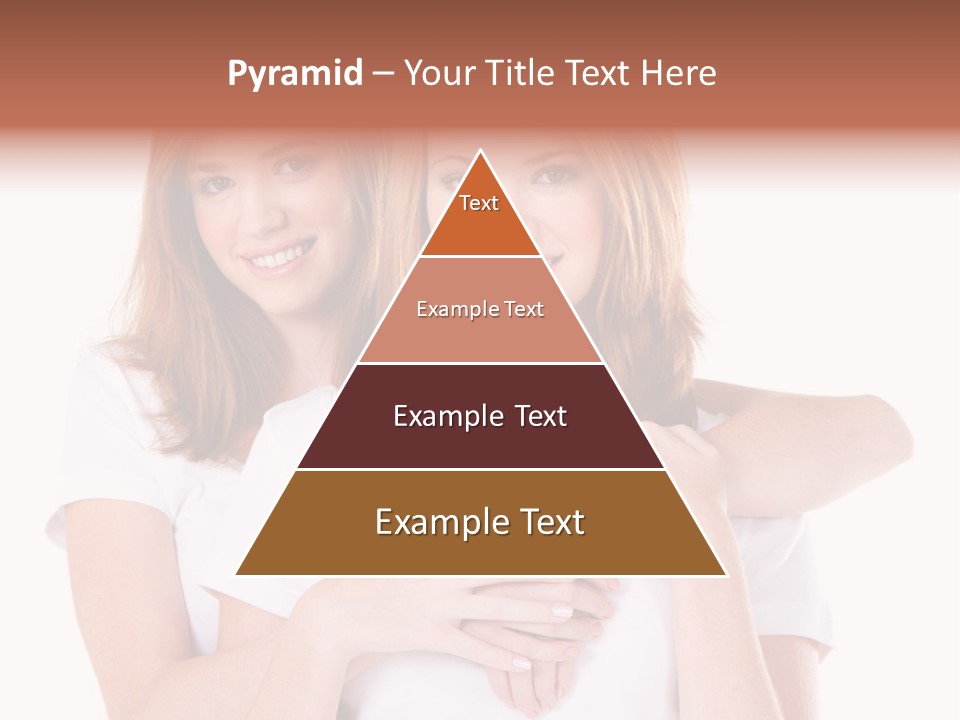 Pyramid – Your Title Text Here

Text

Example Text

Example Text

Example Text